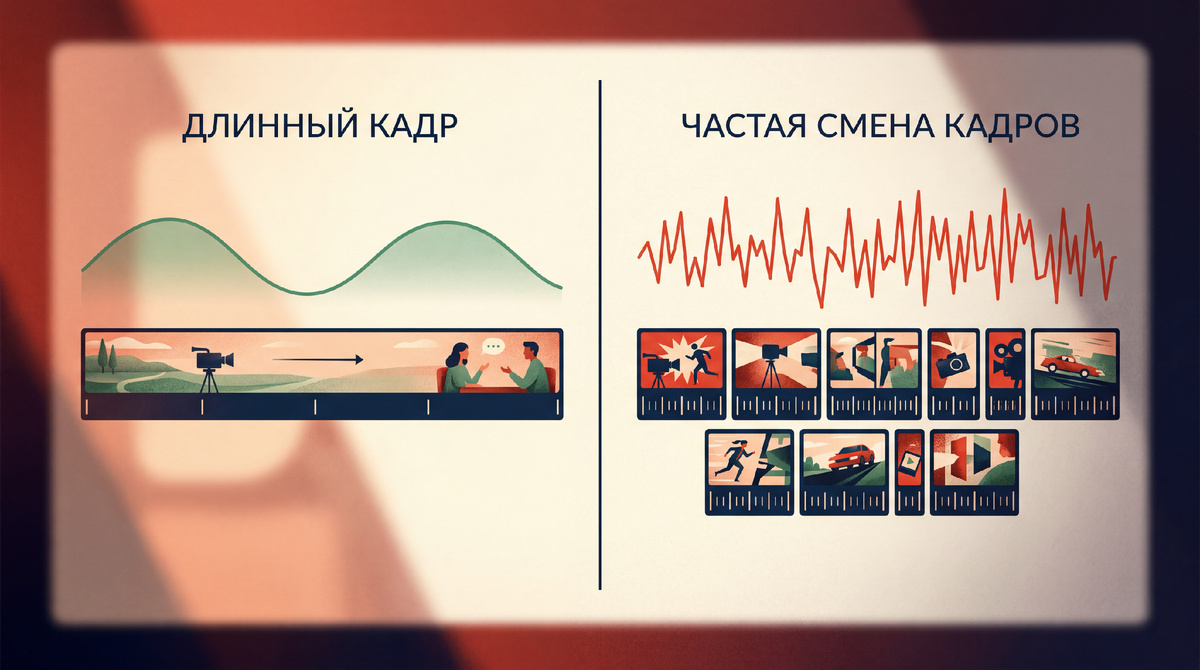 ДЛИННЫЙ КАДР

ЧАСТАЯ СМЕНА КАДРОВ